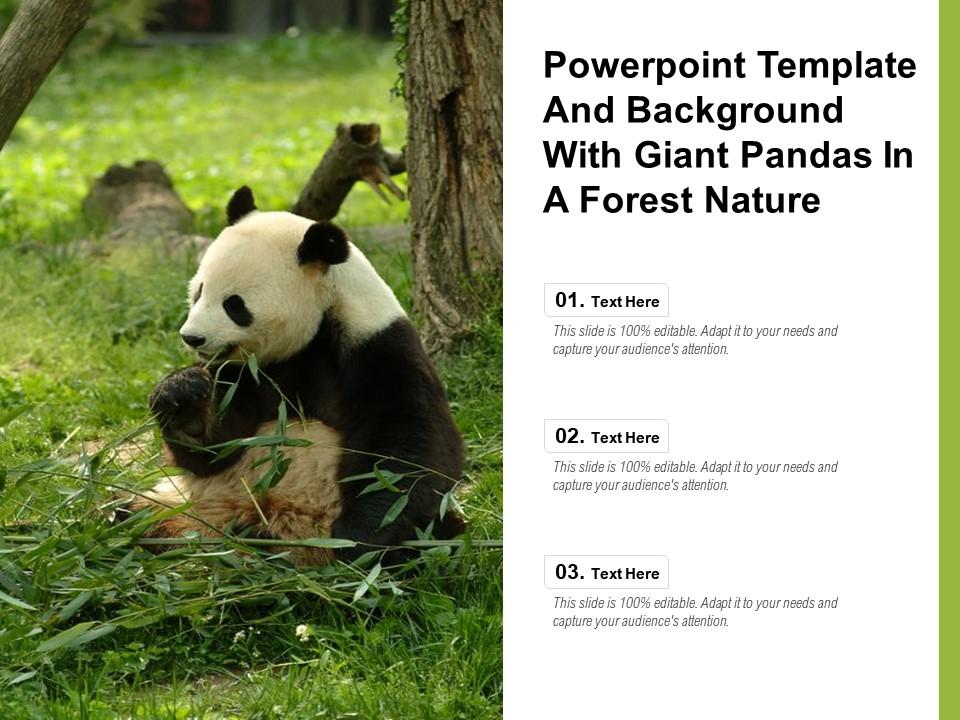 Powerpoint Template And Background With Giant Pandas In A Forest Nature

01. Text Here

This slide is 100% editable. Adapt it to your needs and capture your audience's attention.

02. Text Here

This slide is 100% editable. Adapt it to your needs and capture your audience's attention.

03. Text Here

This slide is 100% editable. Adapt it to your needs and capture your audience's attention.